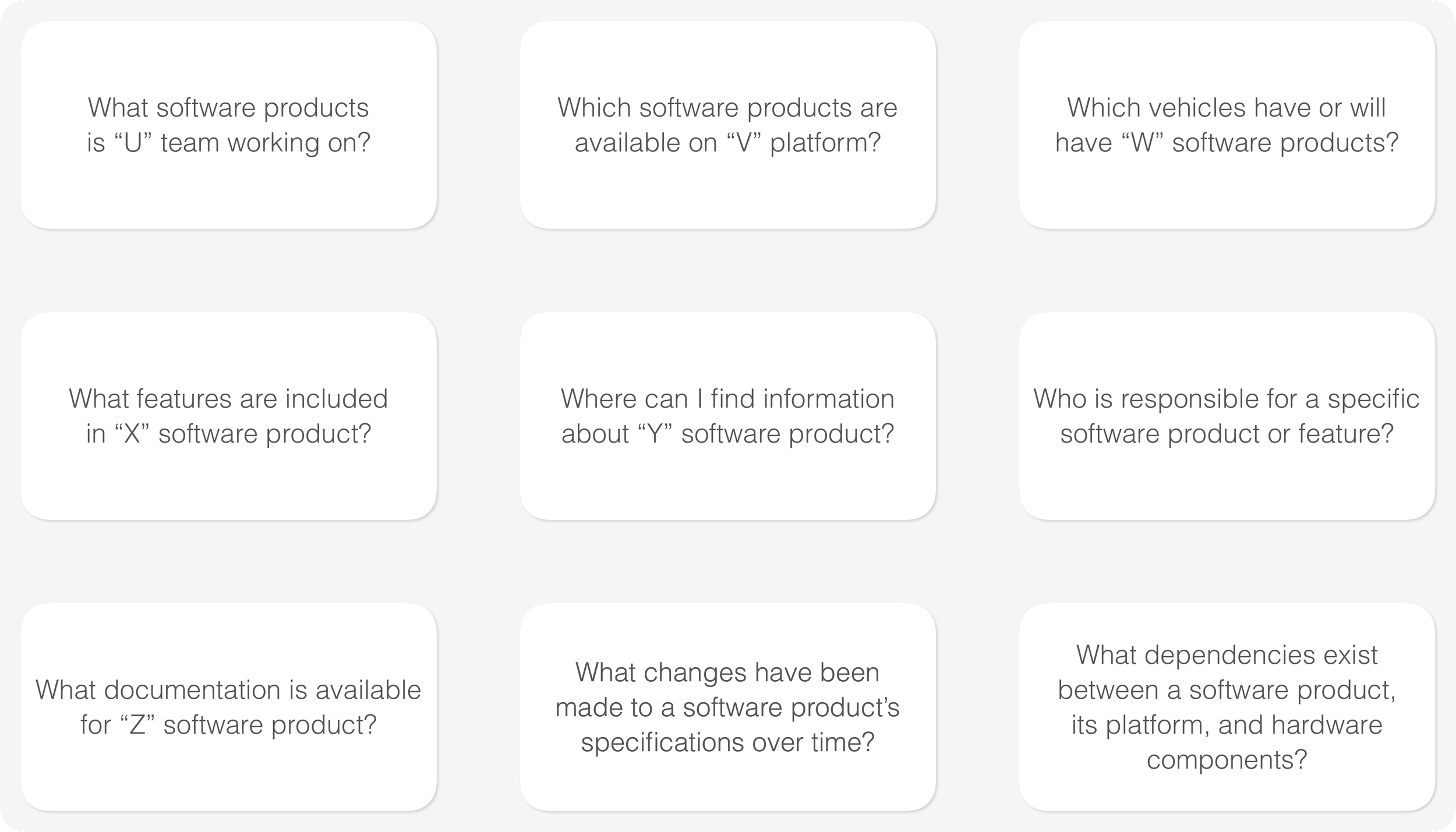 What software products is “U” team working on?

Which software products are available on “V” platform?

Which vehicles have or will have “W” software products?

What features are included in “X” software product?

Where can I find information about “Y” software product?

Who is responsible for a specific software product or feature?

What documentation is available for “Z” software product?

What changes have been made to a software product’s specifications over time?

What dependencies exist between a software product, its platform, and hardware components?